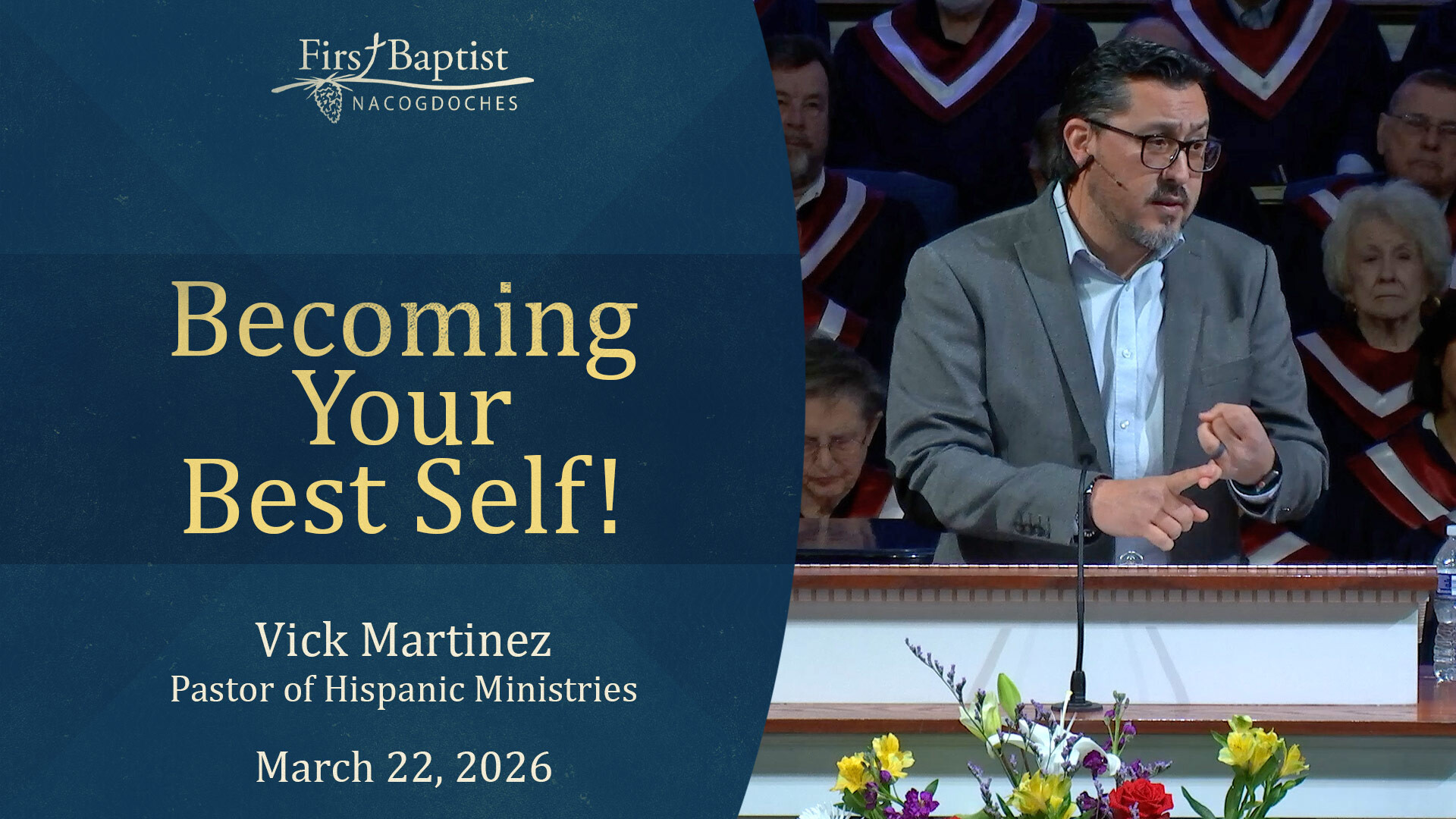 First Baptist
NACOGDOCHES

Becoming Your Best Self!

Vick Martinez
Pastor of Hispanic Ministries

March 22, 2026